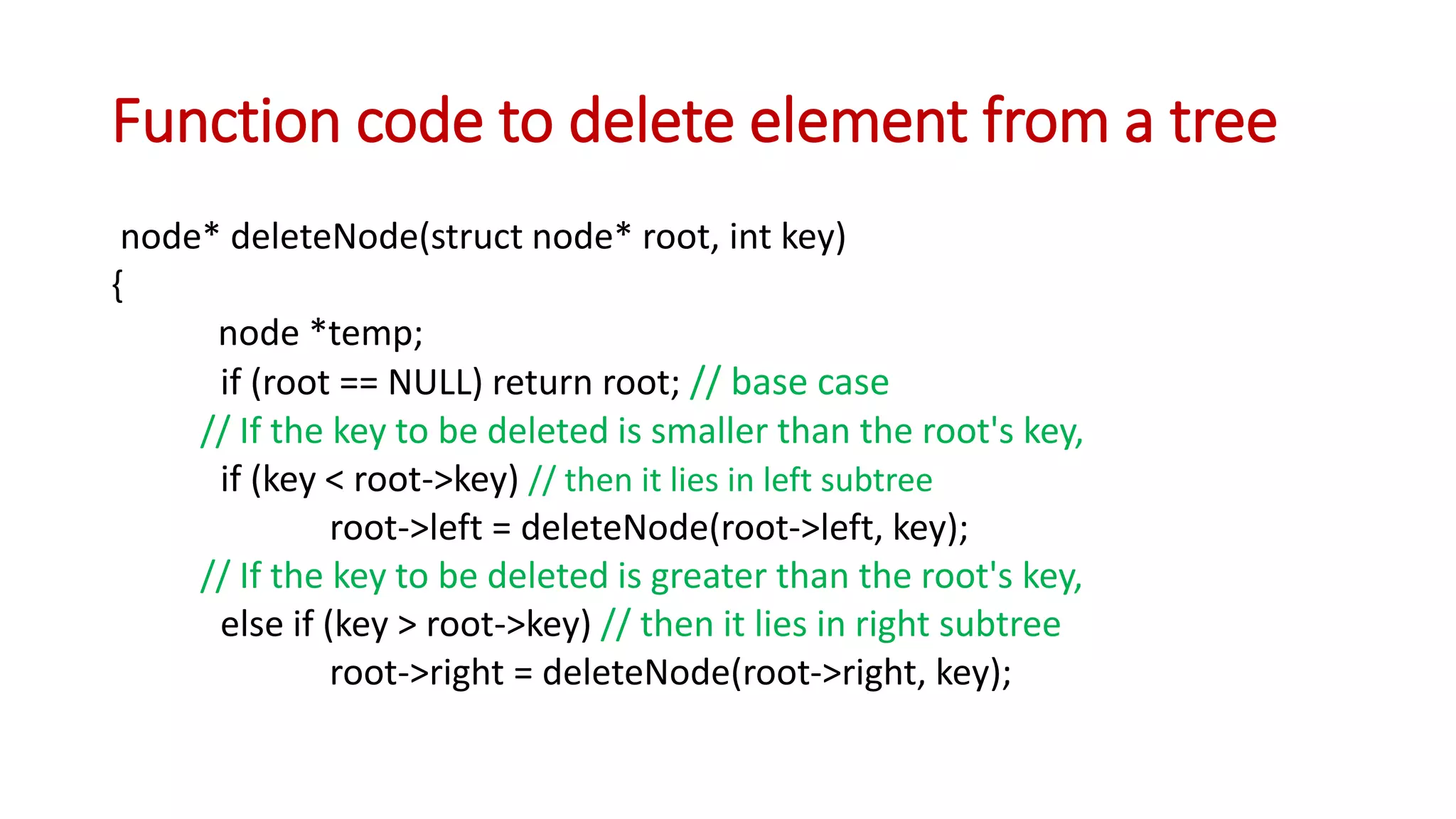 Function code to delete element from a tree

node* deleteNode(struct node* root, int key)
{
node *temp;
if (root == NULL) return root; // base case
// If the key to be deleted is smaller than the root's key,
if (key < root->key) // then it lies in left subtree
root->left = deleteNode(root->left, key);
// If the key to be deleted is greater than the root's key,
else if (key > root->key) // then it lies in right subtree
root->right = deleteNode(root->right, key);